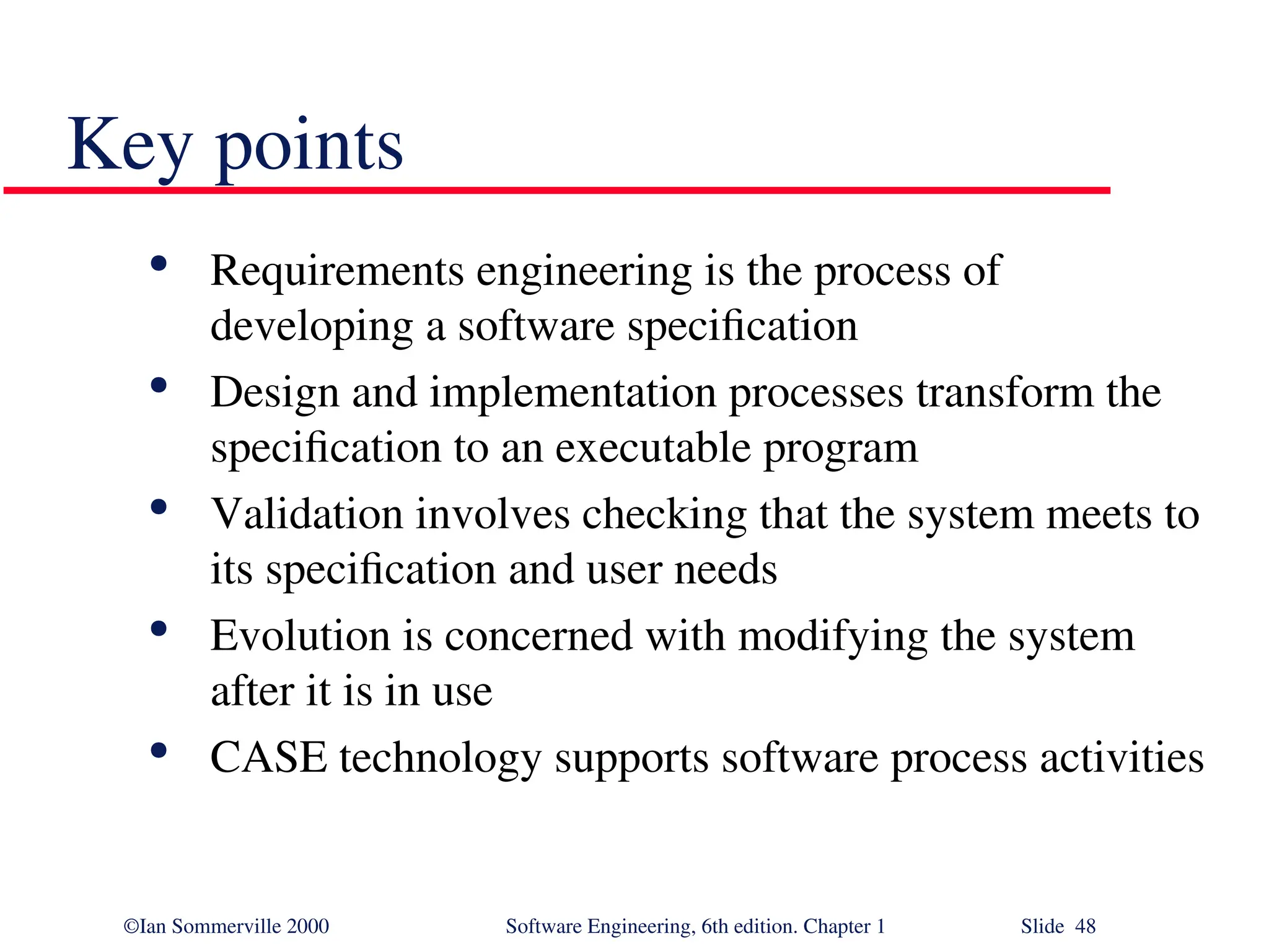 Key points

• Requirements engineering is the process of developing a software specification
• Design and implementation processes transform the specification to an executable program
• Validation involves checking that the system meets to its specification and user needs
• Evolution is concerned with modifying the system after it is in use
• CASE technology supports software process activities

©Ian Sommerville 2000    Software Engineering, 6th edition. Chapter 1    Slide 48